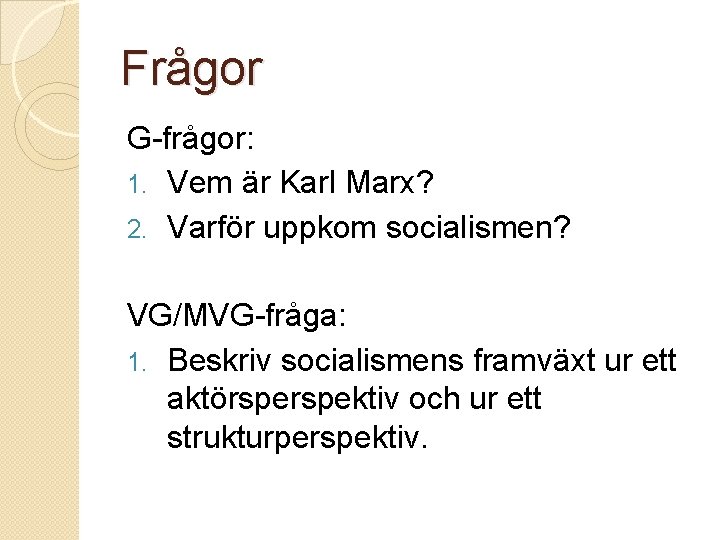 Frågor

G-frågor:

1. Vem är Karl Marx?
2. Varför uppkom socialismen?

VG/MVG-fråga:

1. Beskriv socialismens framväxt ur ett aktörsperspektiv och ur ett strukturperspektiv.